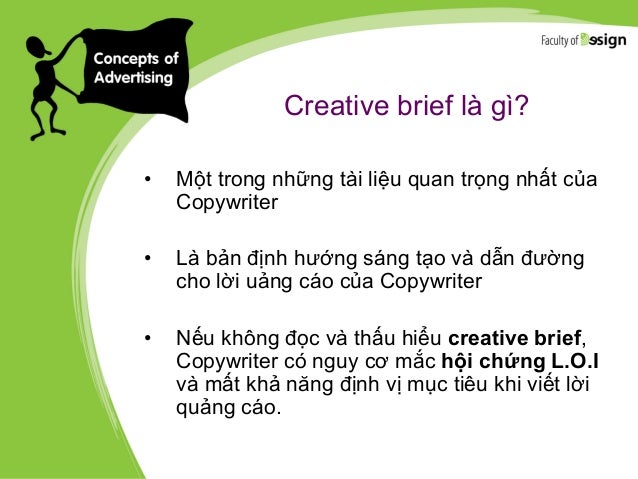 Concepts of Advertising

Faculty of Design

Creative brief là gì?

• Một trong những tài liệu quan trọng nhất của Copywriter

• Là bản định hướng sáng tạo và dẫn đường cho lời uảng cáo của Copywriter

• Nếu không đọc và thấu hiểu **creative brief**, Copywriter có nguy cơ mắc **hội chứng L.O.I** và mất khả năng định vị mục tiêu khi viết lời quảng cáo.